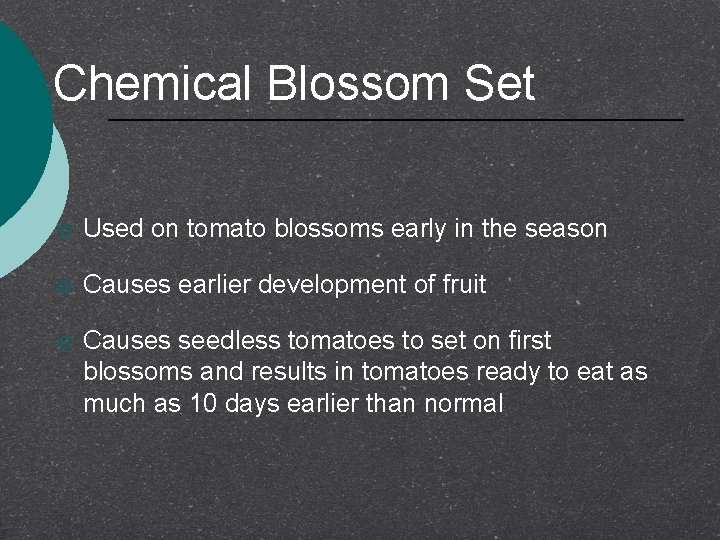 Chemical Blossom Set

Used on tomato blossoms early in the season

Causes earlier development of fruit

Causes seedless tomatoes to set on first blossoms and results in tomatoes ready to eat as much as 10 days earlier than normal